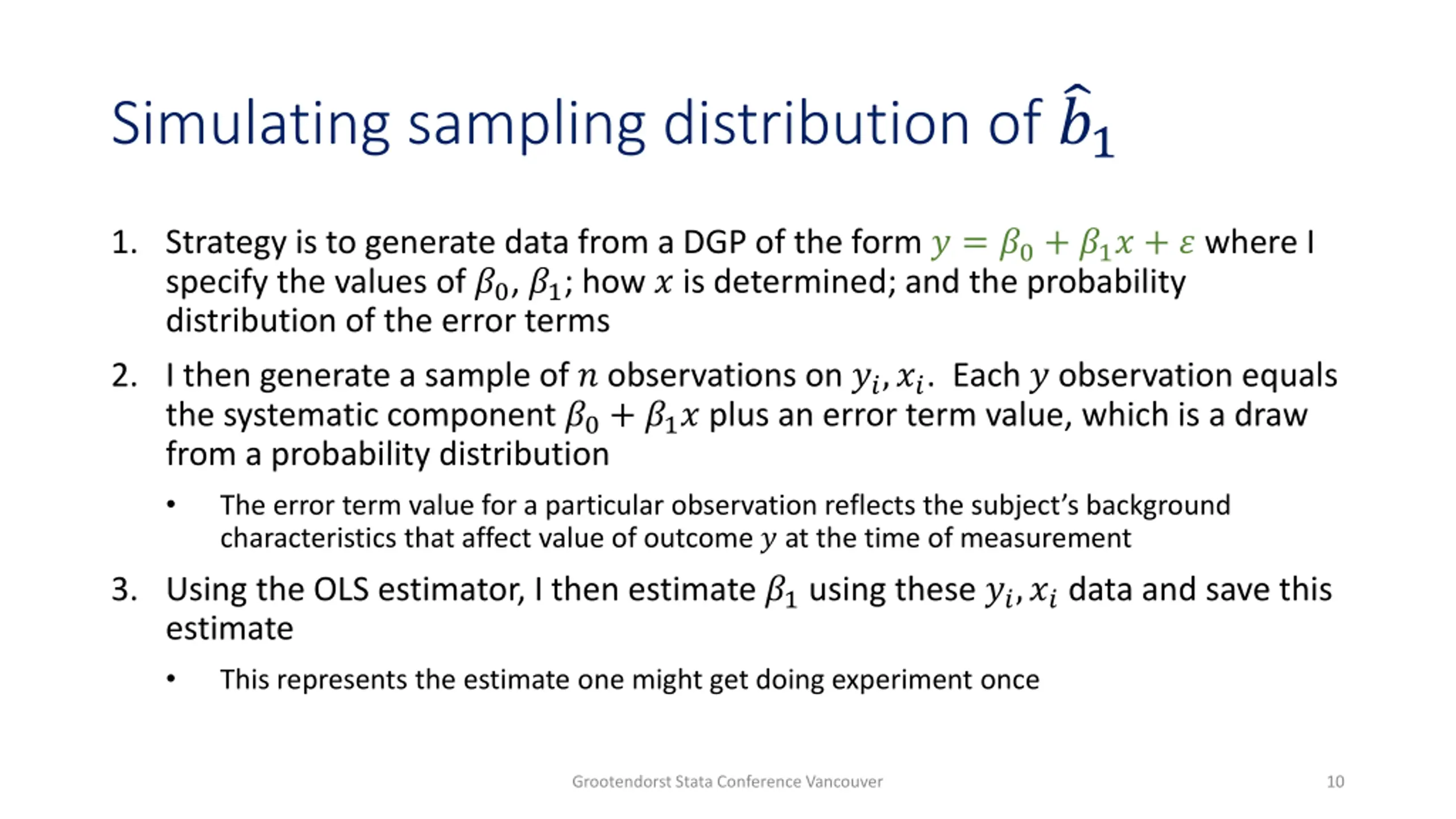 Simulating sampling distribution of $\hat{b}_1$

1. Strategy is to generate data from a DGP of the form $y = \beta_0 + \beta_1 x + \varepsilon$ where I specify the values of $\beta_0, \beta_1$; how $x$ is determined; and the probability distribution of the error terms

2. I then generate a sample of $n$ observations on $y_i, x_i$. Each $y$ observation equals the systematic component $\beta_0 + \beta_1 x$ plus an error term value, which is a draw from a probability distribution

• The error term value for a particular observation reflects the subject's background characteristics that affect value of outcome $y$ at the time of measurement

3. Using the OLS estimator, I then estimate $\beta_1$ using these $y_i, x_i$ data and save this estimate

• This represents the estimate one might get doing experiment once

Grootendorst Stata Conference Vancouver

10